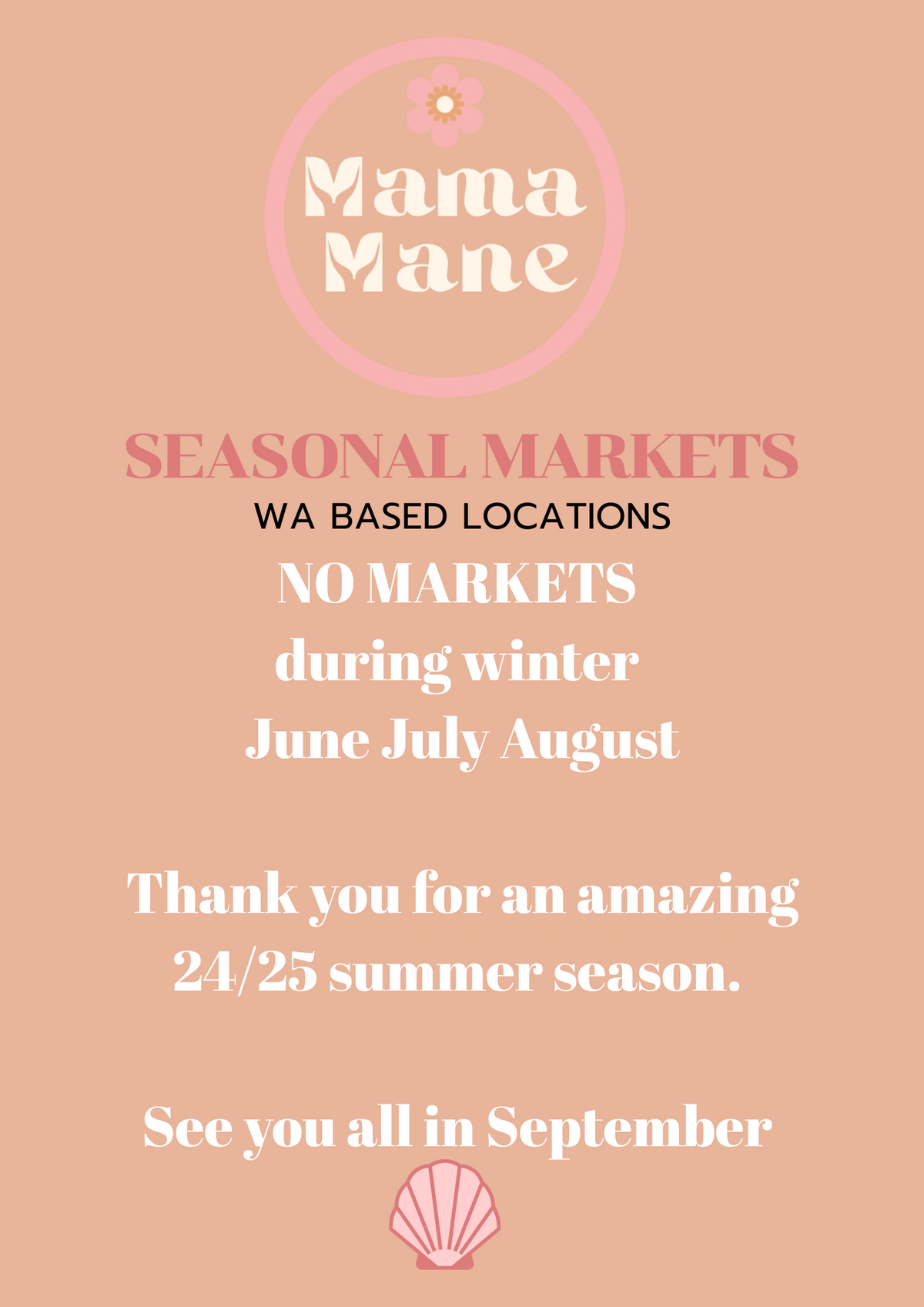 Mama Mane

SEASONAL MARKETS
WA BASED LOCATIONS
NO MARKETS
during winter
June July August

Thank you for an amazing 24/25 summer season.

See you all in September